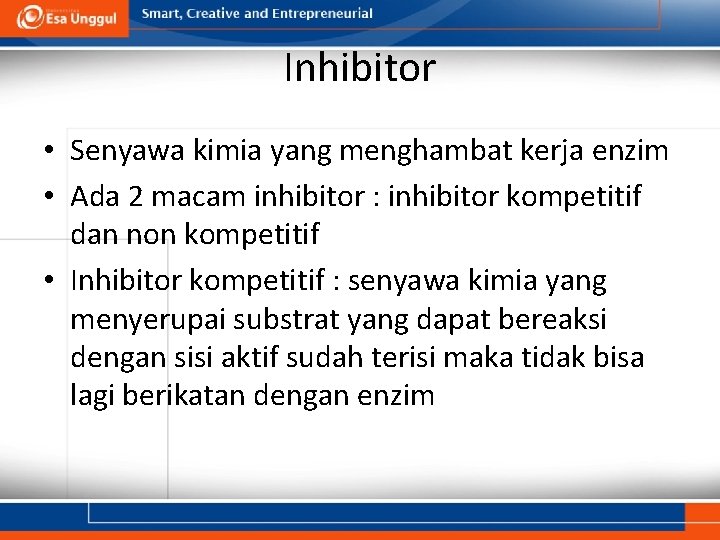 Esa Unggul

Smart, Creative and Entrepreneurial

Inhibitor

• Senyawa kimia yang menghambat kerja enzim
• Ada 2 macam inhibitor : inhibitor kompetitif dan non kompetitif
• Inhibitor kompetitif : senyawa kimia yang menyerupai substrat yang dapat bereaksi dengan sisi aktif sudah terisi maka tidak bisa lagi berikatan dengan enzim